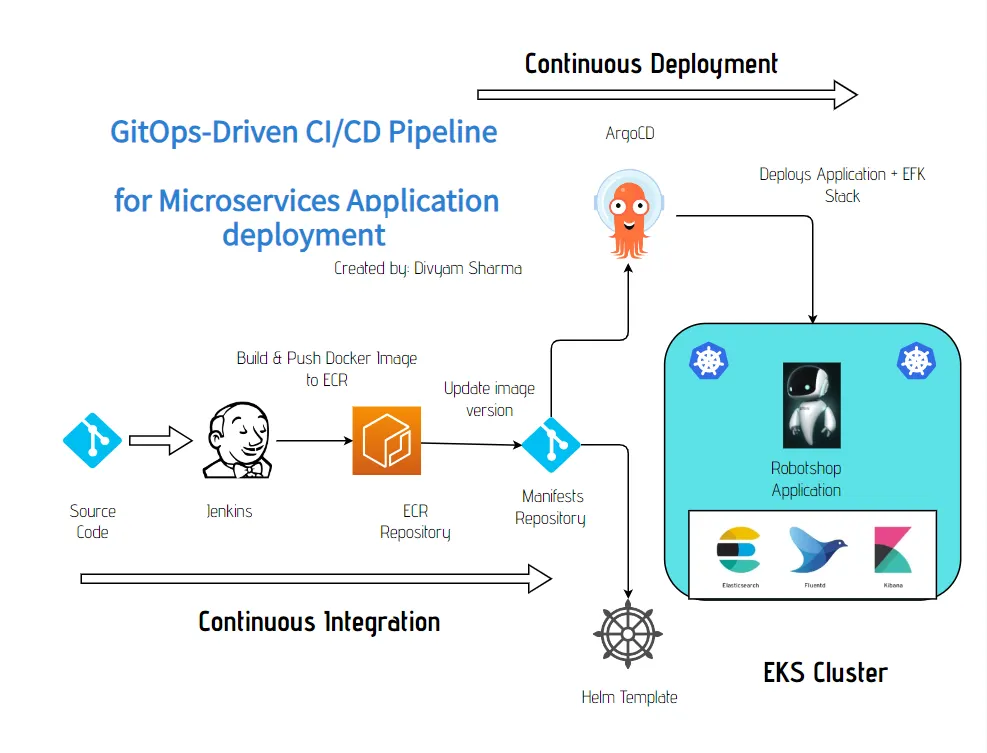 Continuous Deployment

GitOps-Driven CI/CD Pipeline

for Microservices Application deployment

Created by: Divyam Sharma

ArgoCD

Deploys Application + EFK Stack

Build & Push Docker Image to ECR

Update image version

Source Code

Jenkins

ECR Repository

Manifests Repository

Robotshop Application

Elasticsearch

Fluentd

Kibana

Continuous Integration

Helm Template

EKS Cluster